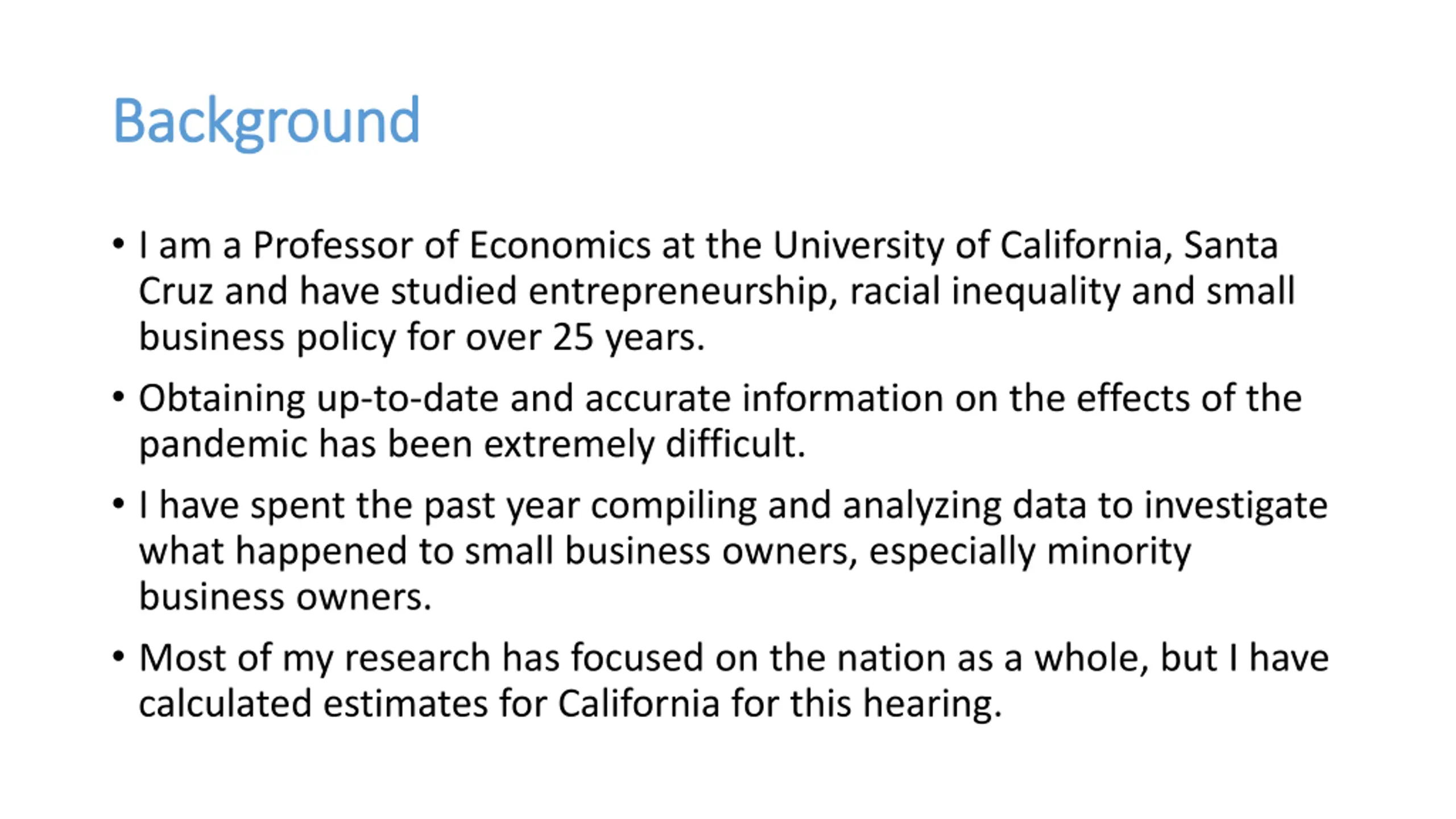 Background

• I am a Professor of Economics at the University of California, Santa Cruz and have studied entrepreneurship, racial inequality and small business policy for over 25 years.

• Obtaining up-to-date and accurate information on the effects of the pandemic has been extremely difficult.

• I have spent the past year compiling and analyzing data to investigate what happened to small business owners, especially minority business owners.

• Most of my research has focused on the nation as a whole, but I have calculated estimates for California for this hearing.